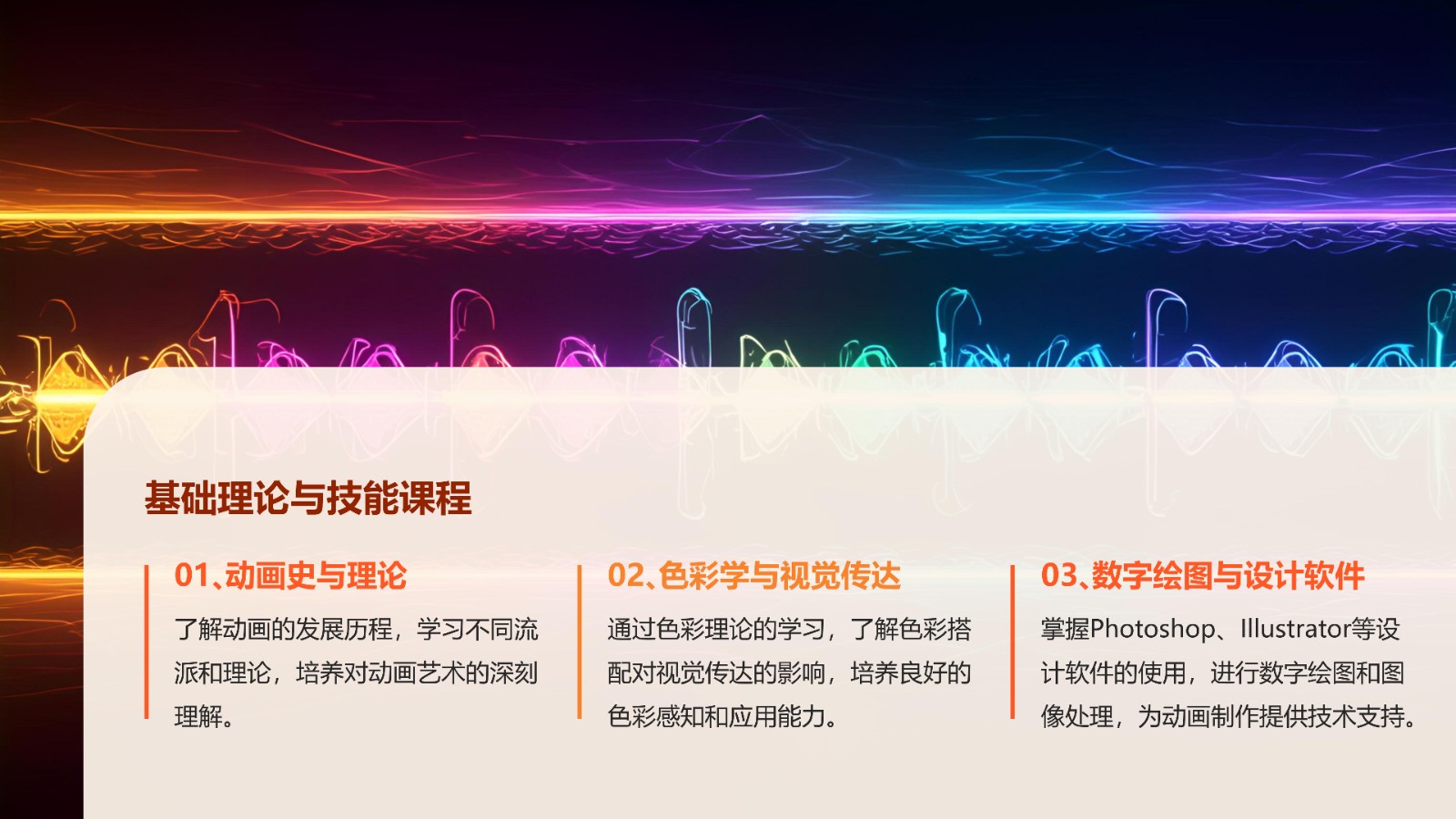 基础理论与技能课程

01、动画史与理论

了解动画的发展历程，学习不同流派和理论，培养对动画艺术的深刻理解。

02、色彩学与视觉传达

通过色彩理论的学习，了解色彩搭配对视觉传达的影响，培养良好的色彩感知和应用能力。

03、数字绘图与设计软件

掌握Photoshop、Illustrator等设计软件的使用，进行数字绘图和图像处理，为动画制作提供技术支持。